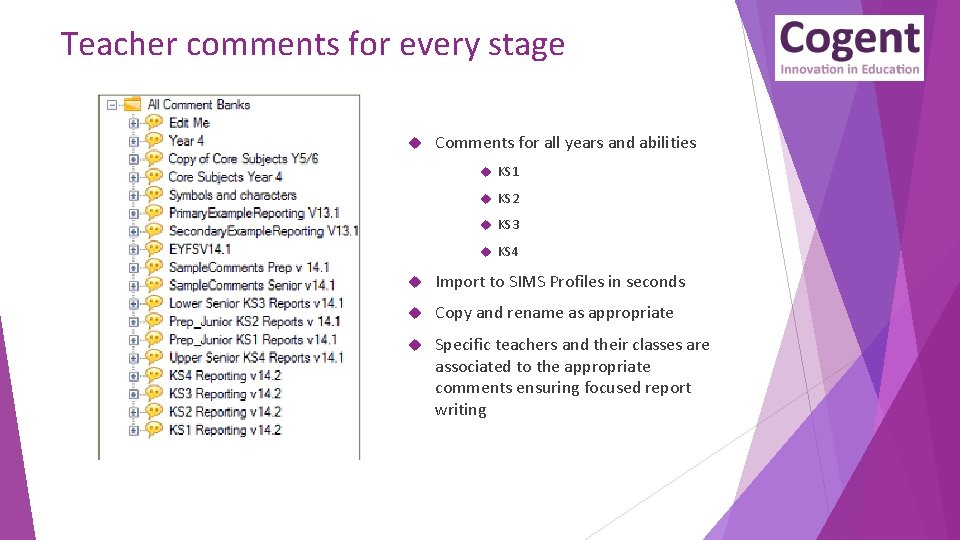 Teacher comments for every stage

Cogent
Innovation in Education

All Comment Banks
Edit Me
Year 4
Copy of Core Subjects Y5/6
Core Subjects Year 4
Symbols and characters
PrimaryExampleReporting V13.1
SecondaryExampleReporting V13.1
EYFSV14.1
SampleComments Prep v 14.1
SampleComments Senior v14.1
Lower Senior KS3 Reports v14.1
Prep_Junior KS2 Reports v 14.1
Prep_Junior KS1 Reports v14.1
Upper Senior KS4 Reports v14.1
KS4 Reporting v14.2
KS3 Reporting v14.2
KS2 Reporting v14.2
KS1 Reporting v14.2

Comments for all years and abilities
KS1
KS2
KS3
KS4
Import to SIMS Profiles in seconds
Copy and rename as appropriate
Specific teachers and their classes are associated to the appropriate comments ensuring focused report writing